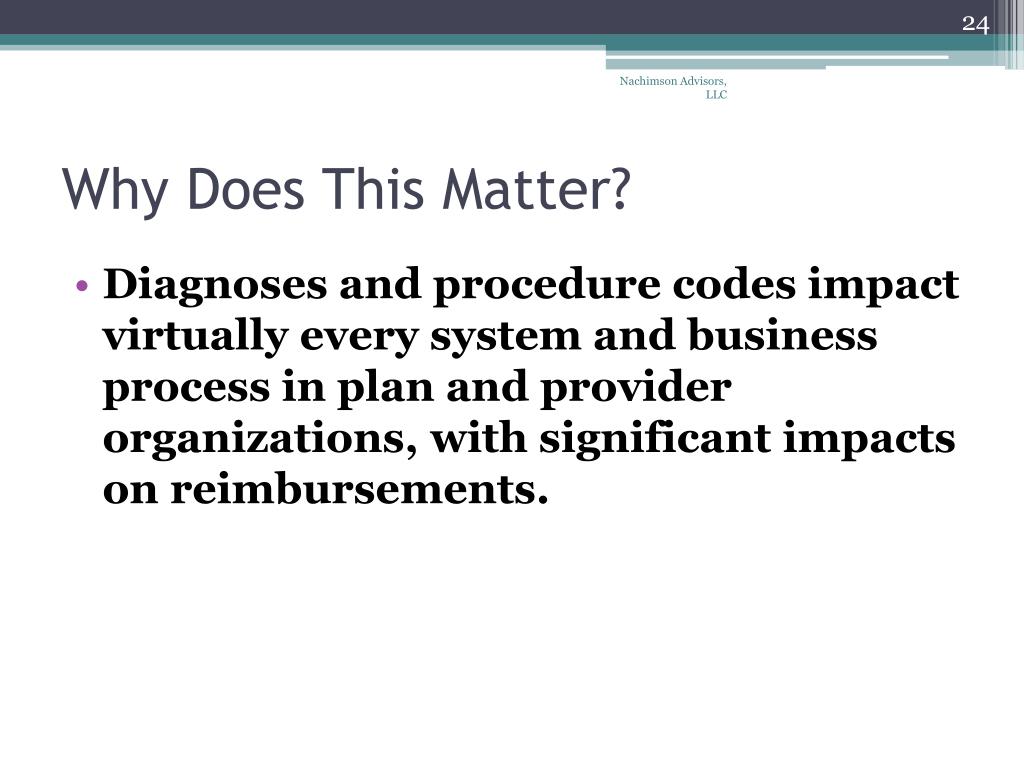 24

Nachimson Advisors, LLC

Why Does This Matter?

• Diagnoses and procedure codes impact virtually every system and business process in plan and provider organizations, with significant impacts on reimbursements.